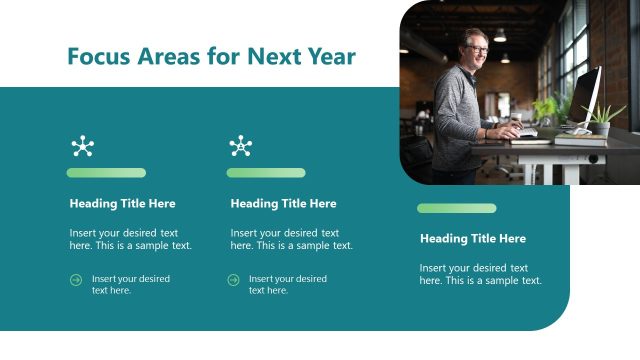 Focus Areas for Next Year

Heading Title Here

Insert your desired text here. This is a sample text.

Insert your desired text here.

Heading Title Here

Insert your desired text here. This is a sample text.

Insert your desired text here.

Heading Title Here

Insert your desired text here. This is a sample text.